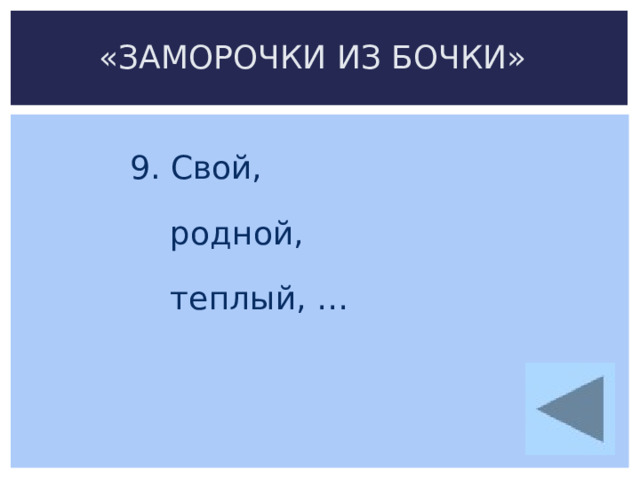 «ЗАМОРОЧКИ ИЗ БОЧКИ»

9. Свой,

родной,

теплый, …